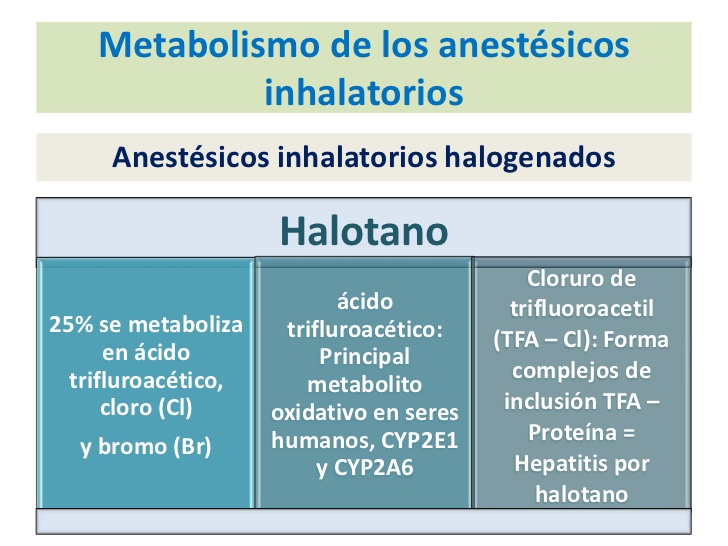 Metabolismo de los anestésicos inhalatorios

Anestésicos inhalatorios halogenados

Halotano

25% se metaboliza en ácido trifluroacético, cloro (Cl)

y bromo (Br)

ácido trifluroacético: Principal metabolito oxidativo en seres humanos, CYP2E1 y CYP2A6

Cloruro de trifluoroacetil (TFA – Cl): Forma complejos de inclusión TFA – Proteína = Hepatitis por halotano